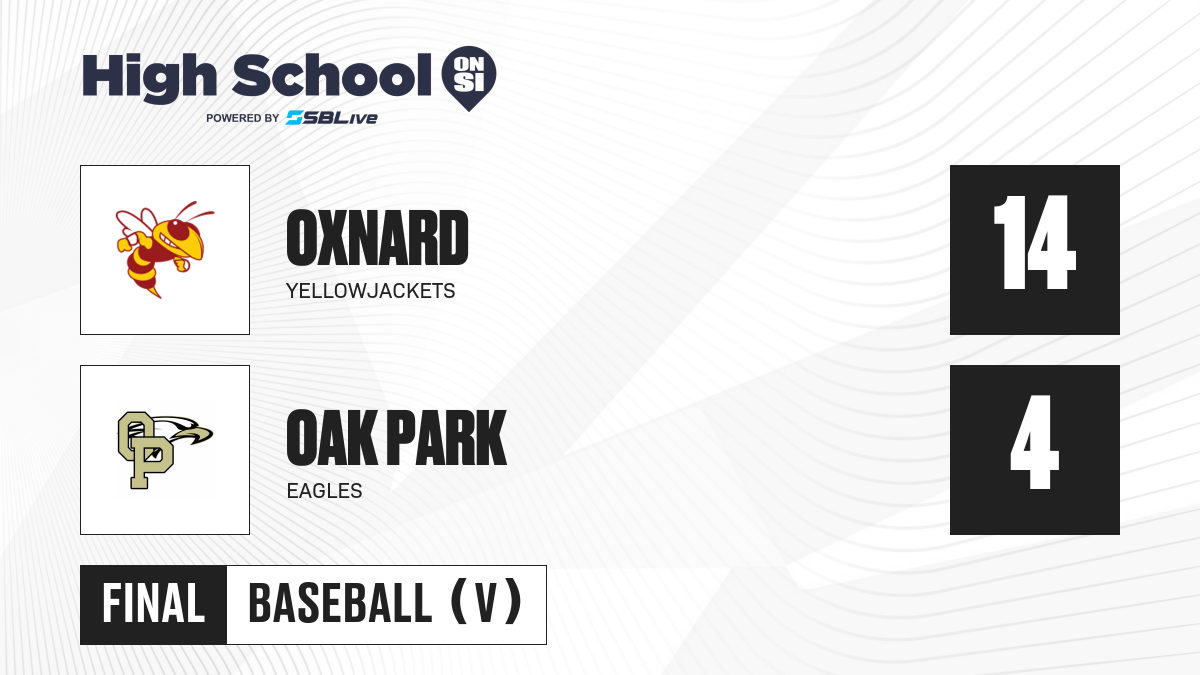 High School ON SI
POWERED BY SBLive

OXNARD
YELLOWJACKETS
14

OP

OAK PARK
EAGLES
4

FINAL BASEBALL (V)